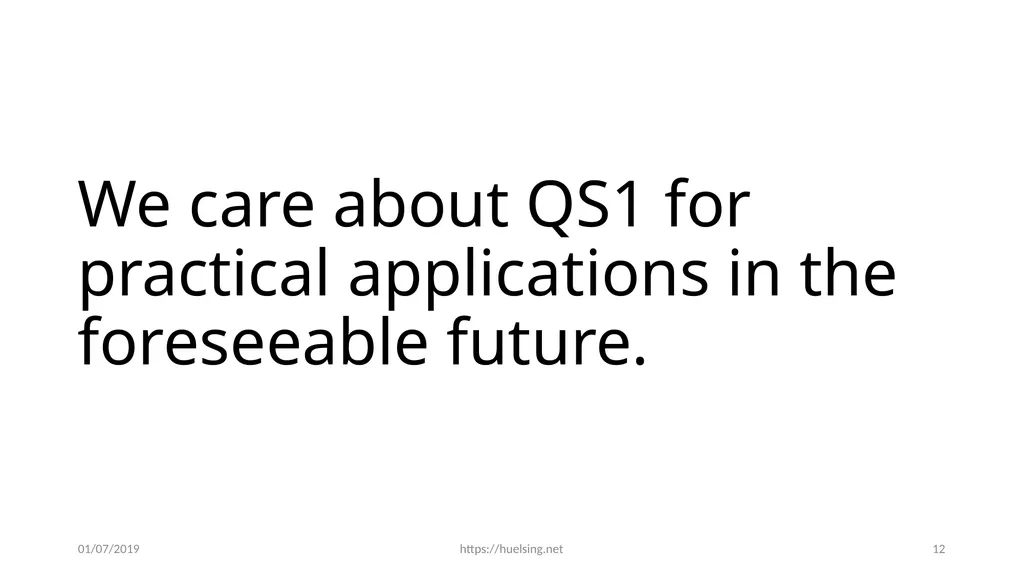 We care about QS1 for practical applications in the foreseeable future.

01/07/2019

https://huelsing.net

12